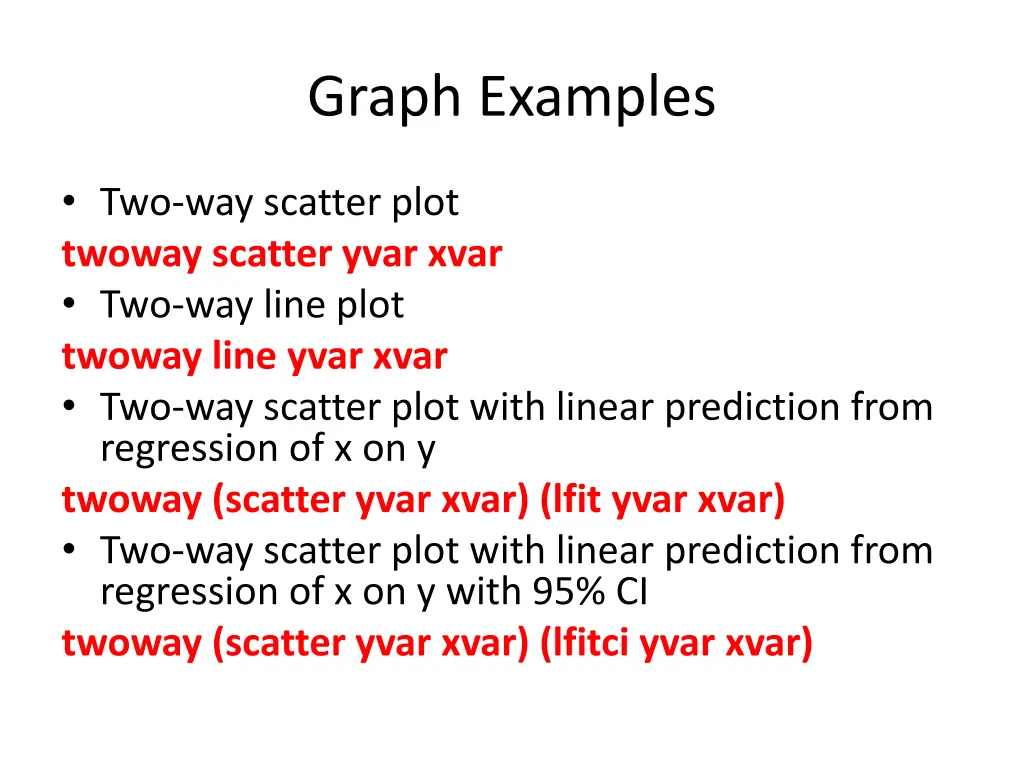 Graph Examples

• Two-way scatter plot
twoway scatter yvar xvar
• Two-way line plot
twoway line yvar xvar
• Two-way scatter plot with linear prediction from regression of x on y
twoway (scatter yvar xvar) (lfit yvar xvar)
• Two-way scatter plot with linear prediction from regression of x on y with 95% CI
twoway (scatter yvar xvar) (lfitci yvar xvar)